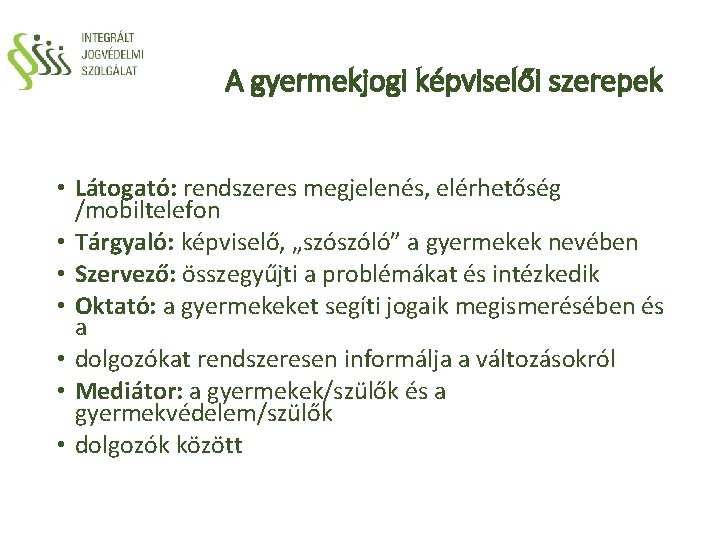 INTEGRÁLT
JOGVÉDELMI
SZOLGÁLAT

A gyermekjogi képviselői szerepek

• Látogató: rendszeres megjelenés, elérhetőség /mobiltelefon
• Tárgyaló: képviselő, „szószóló” a gyermekek nevében
• Szervező: összegyűjti a problémákat és intézkedik
• Oktató: a gyermekeket segíti jogaik megismerésében és a
• dolgozókat rendszeresen informálja a változásokról
• Mediátor: a gyermekek/szülők és a gyermekvédelem/szülők
• dolgozók között